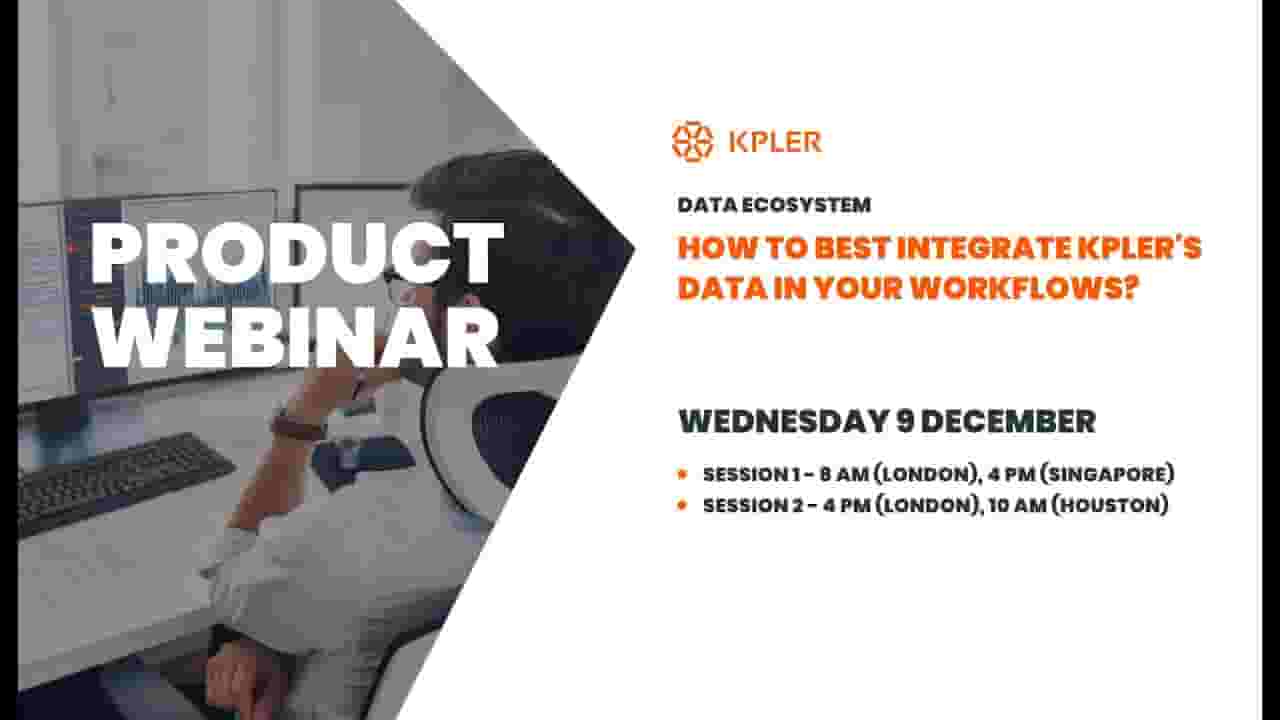 PRODUCT WEBINAR

KPLER

DATA ECOSYSTEM

HOW TO BEST INTEGRATE KPLER'S DATA IN YOUR WORKFLOWS?

WEDNESDAY 9 DECEMBER

- SESSION 1 - 8 AM (LONDON), 4 PM (SINGAPORE)
- SESSION 2 - 4 PM (LONDON), 10 AM (HOUSTON)